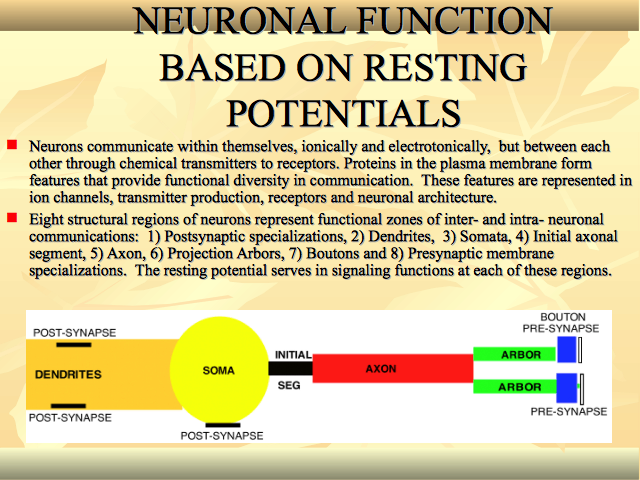 NEURONAL FUNCTION BASED ON RESTING POTENTIALS

Neurons communicate within themselves, ionically and electrotonically, but between each other through chemical transmitters to receptors. Proteins in the plasma membrane form features that provide functional diversity in communication. These features are represented in ion channels, transmitter production, receptors and neuronal architecture.

Eight structural regions of neurons represent functional zones of inter- and intra- neuronal communications: 1) Postsynaptic specializations, 2) Dendrites, 3) Somata, 4) Initial axonal segment, 5) Axon, 6) Projection Arbors, 7) Boutons and 8) Presynaptic membrane specializations. The resting potential serves in signaling functions at each of these regions.

POST-SYNAPSE
DENDRITES
POST-SYNAPSE
SOMA
POST-SYNAPSE
INITIAL
SEG
AXON
ARBOR
ARBOR
BOUTON
PRE-SYNAPSE
PRE-SYNAPSE